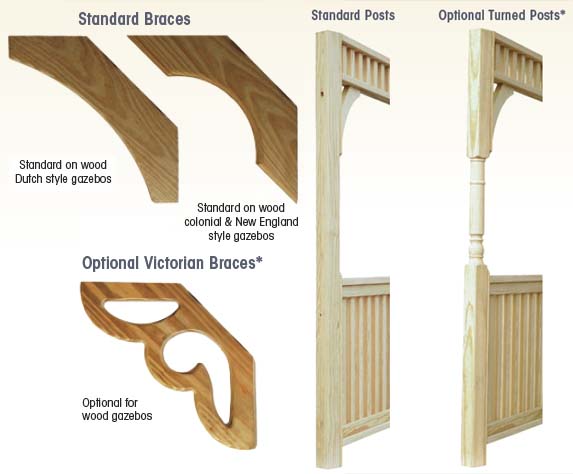 Standard Braces

Standard on wood Dutch style gazebos

Standard on wood colonial & New England style gazebos

Optional Victorian Braces*

Optional for wood gazebos

Standard Posts

Optional Turned Posts*